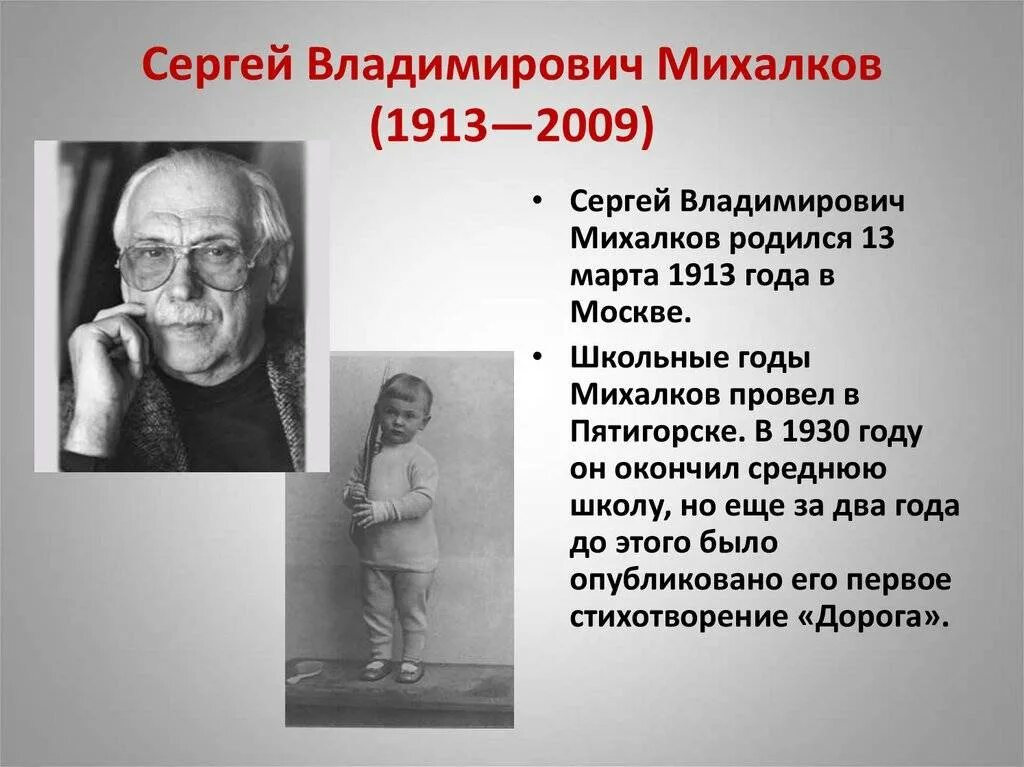 Сергей Владимирович Михалков (1913—2009)

• Сергей Владимирович Михалков родился 13 марта 1913 года в Москве.

• Школьные годы Михалков провел в Пятигорске. В 1930 году он окончил среднюю школу, но еще за два года до этого было опубликовано его первое стихотворение «Дорога».